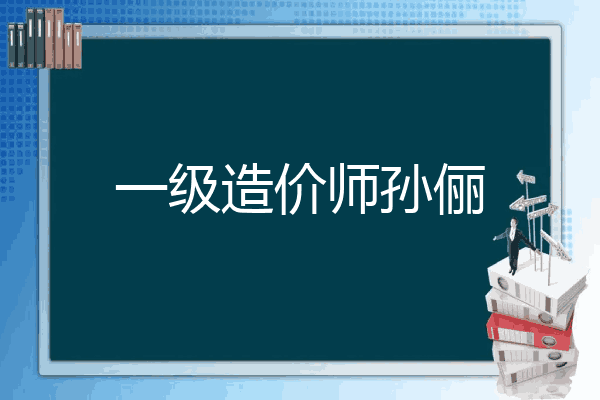 一级造价师孙俪